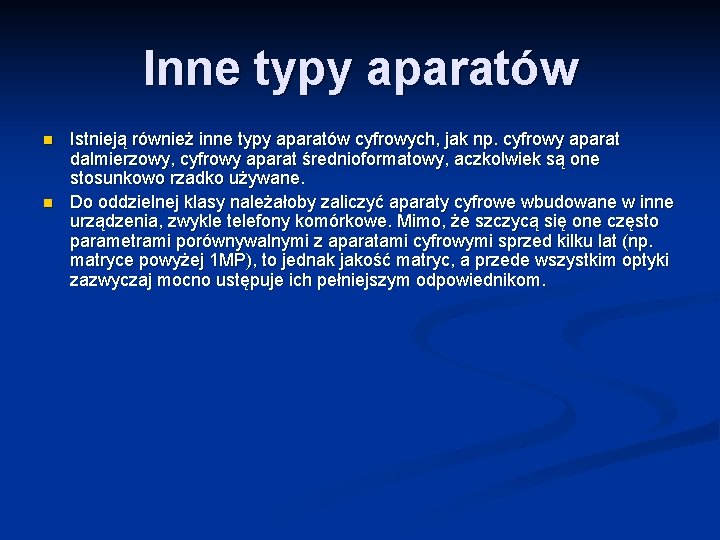 Inne typy aparatów

Istnieją również inne typy aparatów cyfrowych, jak np. cyfrowy aparat dalmierzowy, cyfrowy aparat średnioformatowy, aczkolwiek są one stosunkowo rzadko używane.

Do oddzielnej klasy należałoby zaliczyć aparaty cyfrowe wbudowane w inne urządzenia, zwykle telefony komórkowe. Mimo, że szczycą się one często parametrami porównywalnymi z aparatami cyfrowymi sprzed kilku lat (np. matryce powyżej 1MP), to jednak jakość matryc, a przede wszystkim optyki zazwyczaj mocno ustępuje ich pełniejszym odpowiednikom.